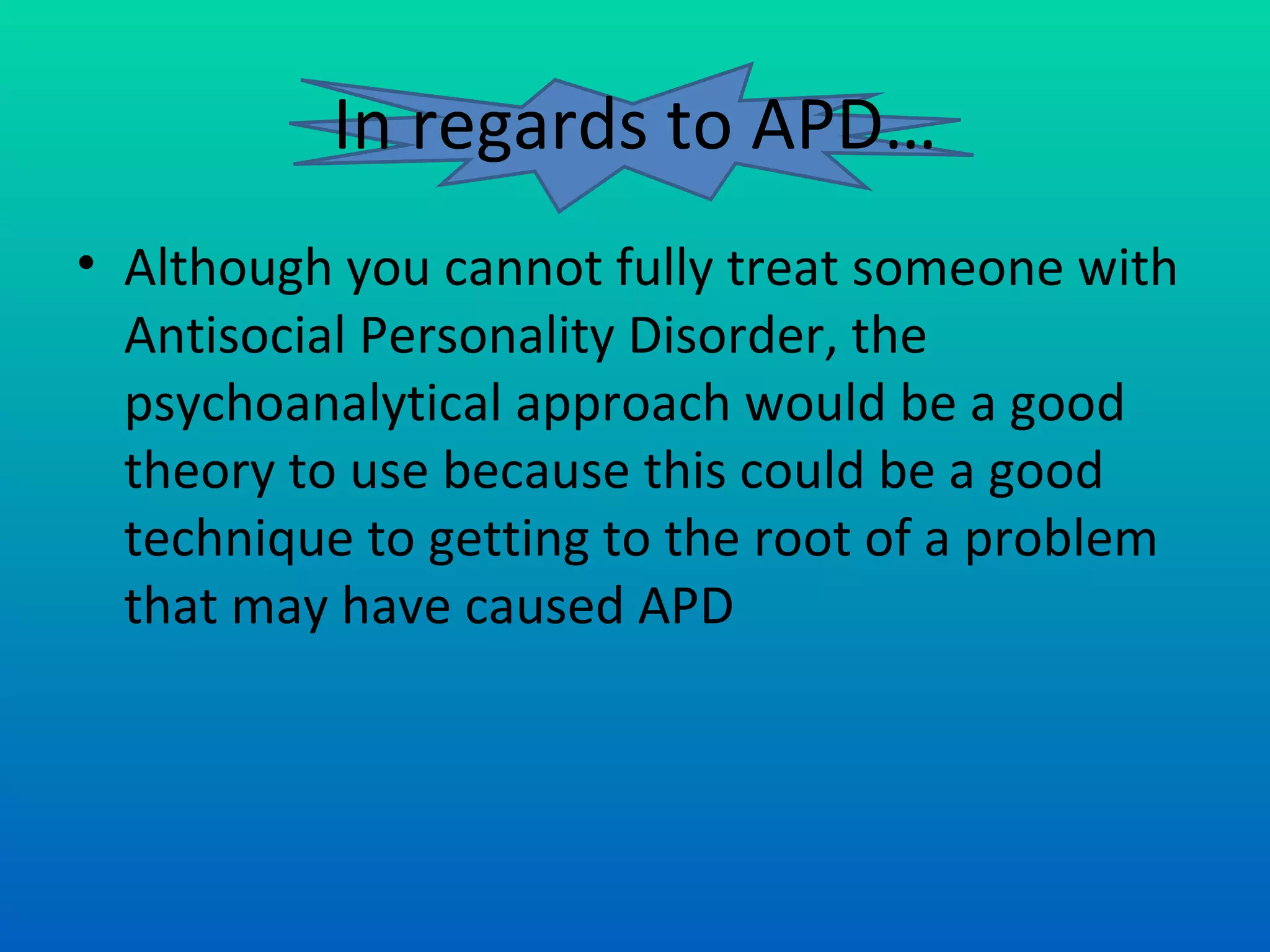 In regards to APD…

• Although you cannot fully treat someone with Antisocial Personality Disorder, the psychoanalytical approach would be a good theory to use because this could be a good technique to getting to the root of a problem that may have caused APD